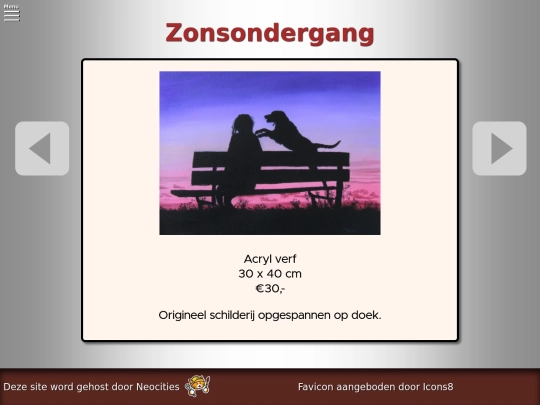 Menu

Zonsondergang

Acryl verf
30 x 40 cm
€30,-

Origineel schilderij opgespannen op doek.

Deze site word gehost door Neocities

Favicon aangeboden door Icons8